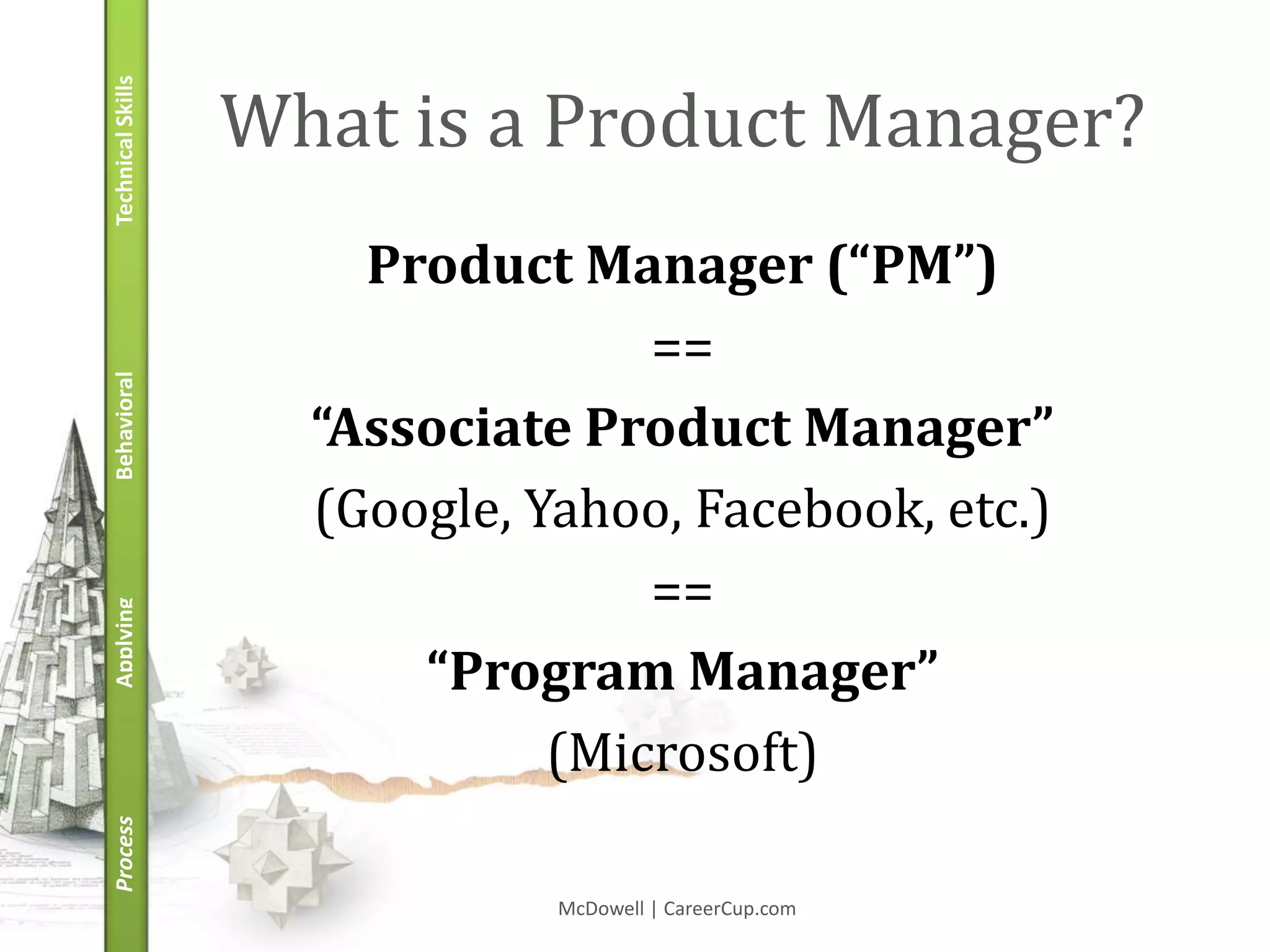 Technical Skills

Behavioral

Applying

Process

What is a Product Manager?

Product Manager (“PM”)

==

“Associate Product Manager”

(Google, Yahoo, Facebook, etc.)

==

“Program Manager”

(Microsoft)

McDowell | CareerCup.com